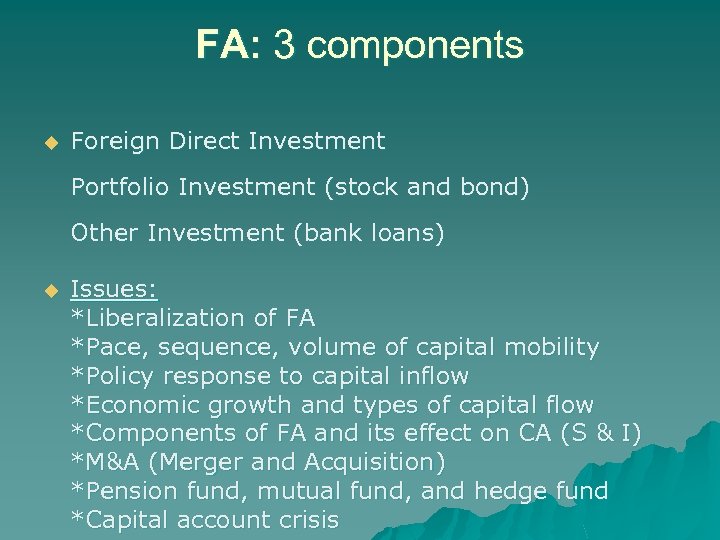 FA: 3 components

Foreign Direct Investment

Portfolio Investment (stock and bond)

Other Investment (bank loans)

Issues:
*Liberalization of FA
*Pace, sequence, volume of capital mobility
*Policy response to capital inflow
*Economic growth and types of capital flow
*Components of FA and its effect on CA (S & I)
*M&A (Merger and Acquisition)
*Pension fund, mutual fund, and hedge fund
*Capital account crisis